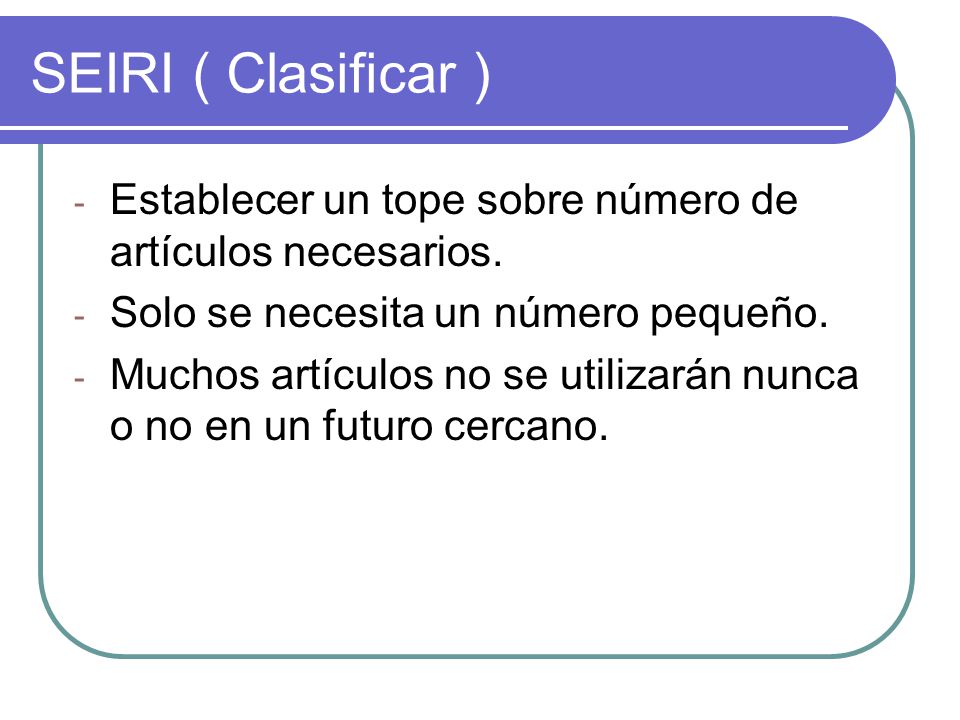 SEIRI ( Clasificar )

- Establecer un tope sobre número de artículos necesarios.
- Solo se necesita un número pequeño.
- Muchos artículos no se utilizarán nunca o no en un futuro cercano.